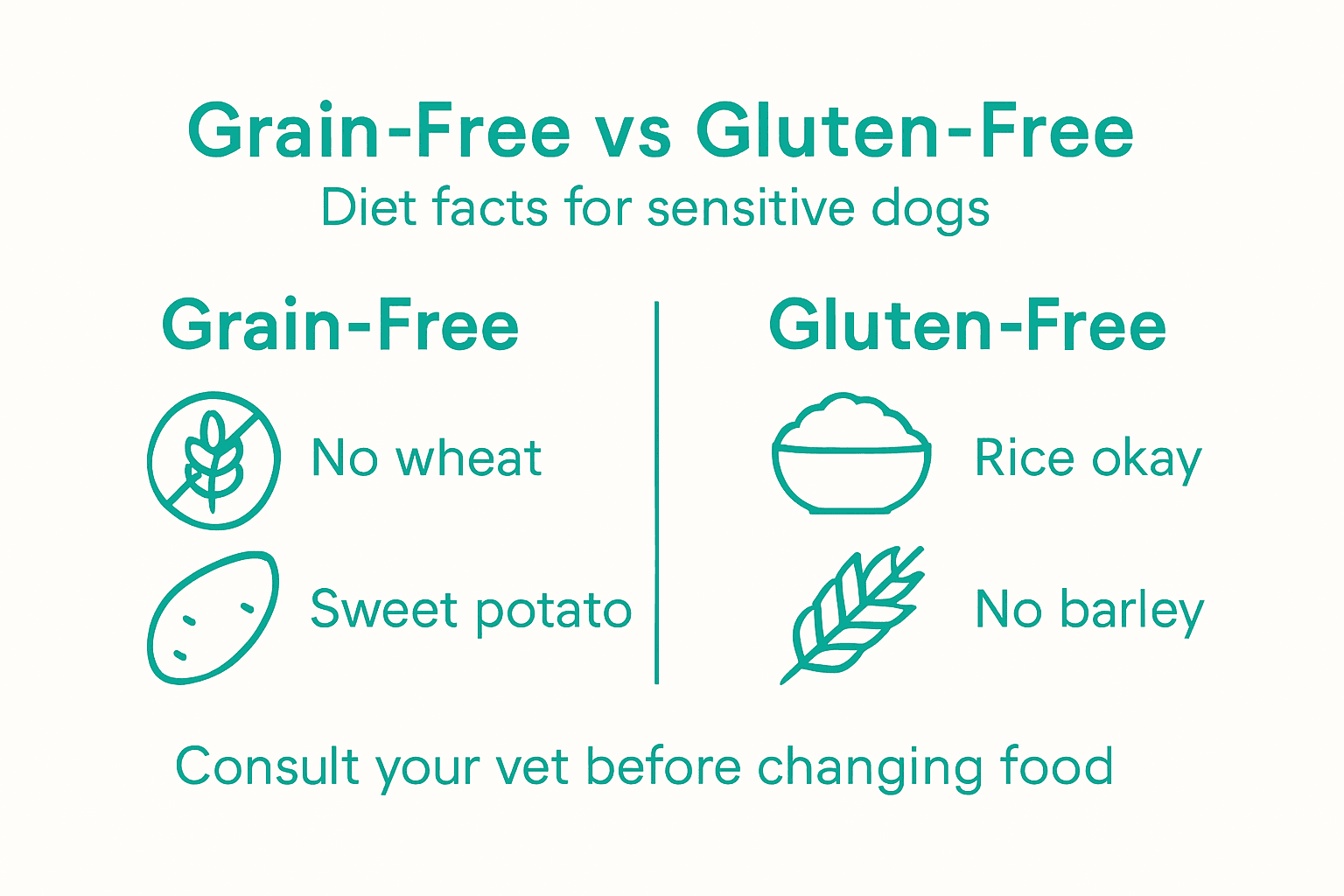 Grain-Free vs Gluten-Free

Diet facts for sensitive dogs

Grain-Free

No wheat

Sweet potato

Gluten-Free

Rice okay

No barley

Consult your vet before changing food